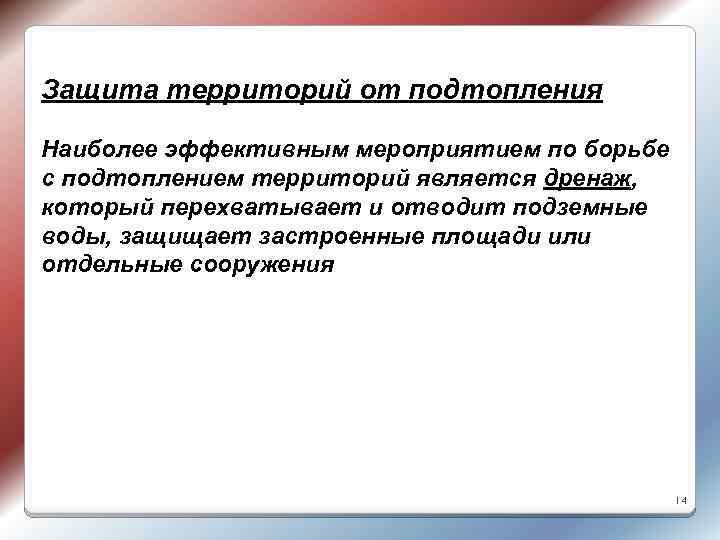 Защита территорий от подтопления

Наиболее эффективным мероприятием по борьбе с подтоплением территорий является дренаж, который перехватывает и отводит подземные воды, защищает застроенные площади или отдельные сооружения

14